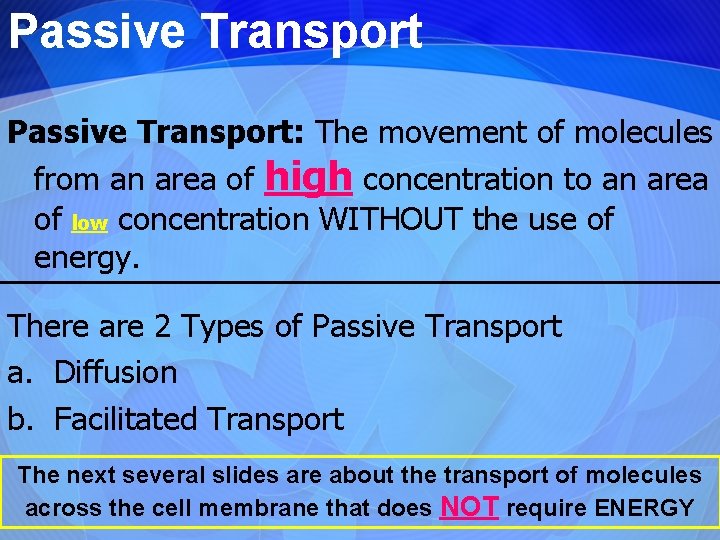 Passive Transport

Passive Transport: The movement of molecules from an area of high concentration to an area of low concentration WITHOUT the use of energy.

There are 2 Types of Passive Transport
a. Diffusion
b. Facilitated Transport

The next several slides are about the transport of molecules across the cell membrane that does NOT require ENERGY